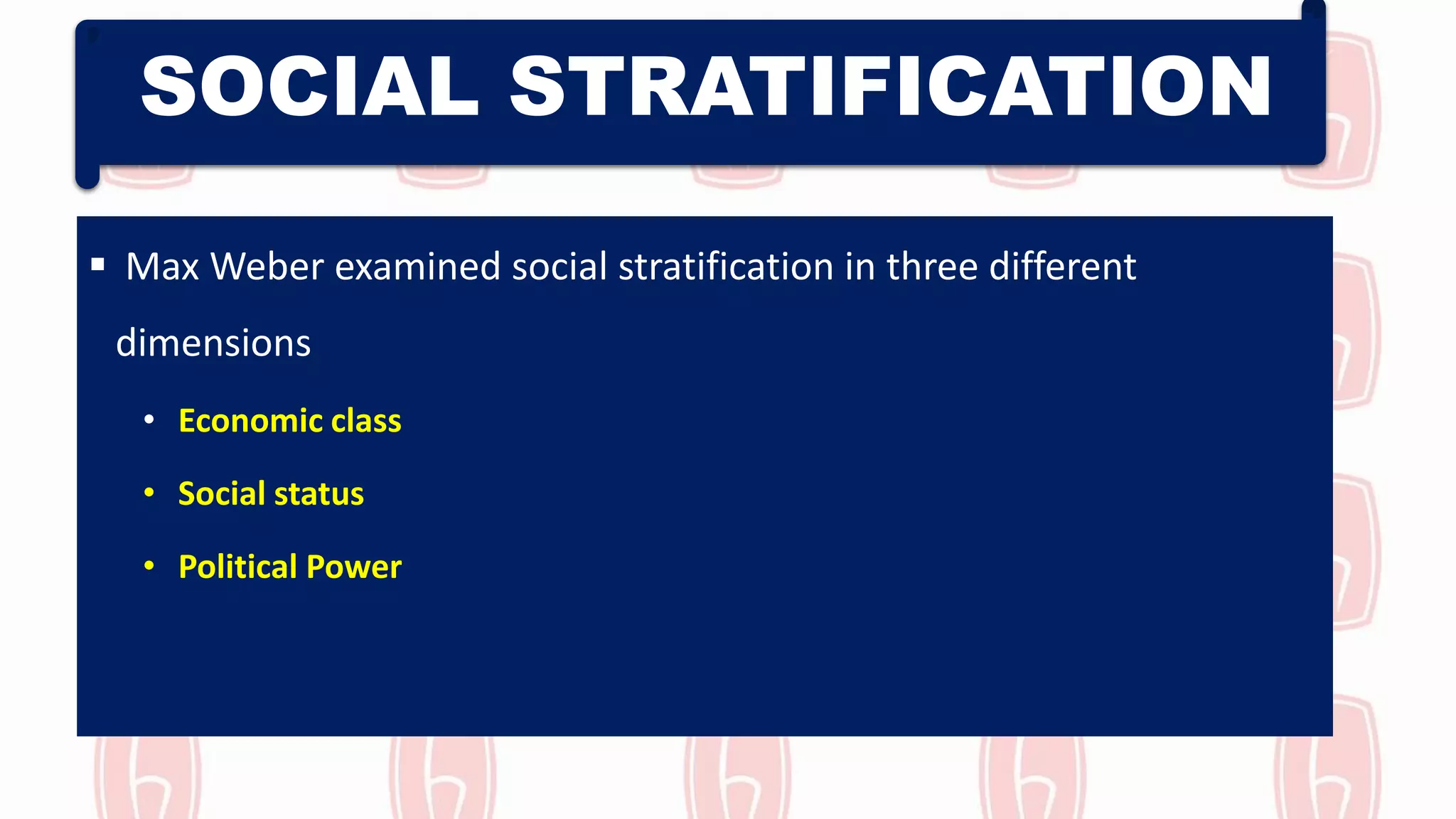 SOCIAL STRATIFICATION

▪ Max Weber examined social stratification in three different dimensions

• Economic class
• Social status
• Political Power